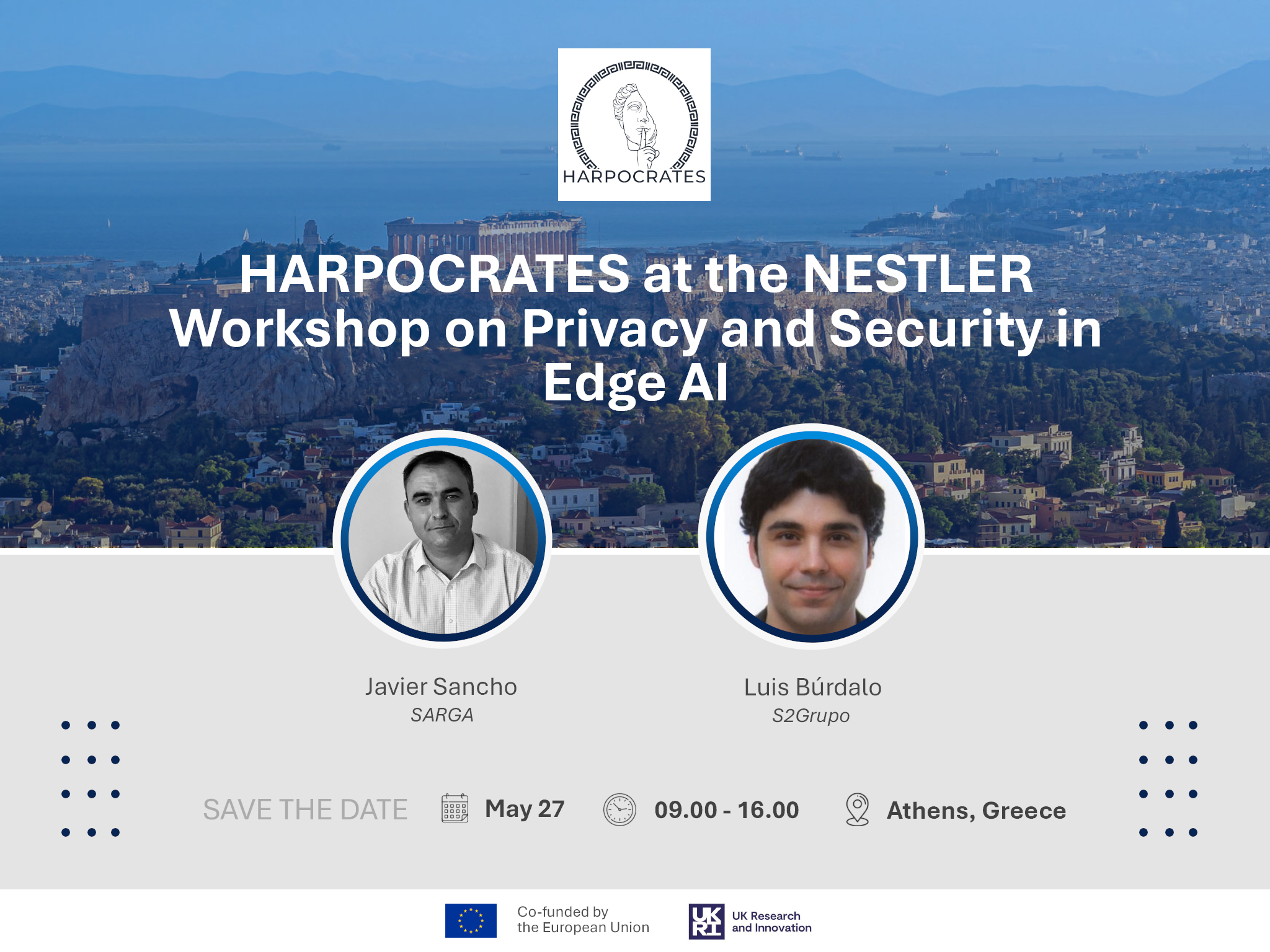 HARPOCRATES

HARPOCRATES at the NESTLER Workshop on Privacy and Security in Edge AI

Javier Sancho
SARGA

Luis Búrdalo
S2Grupo

SAVE THE DATE May 27 09.00 - 16.00 Athens, Greece

Co-funded by the European Union

UKRI UK Research and Innovation